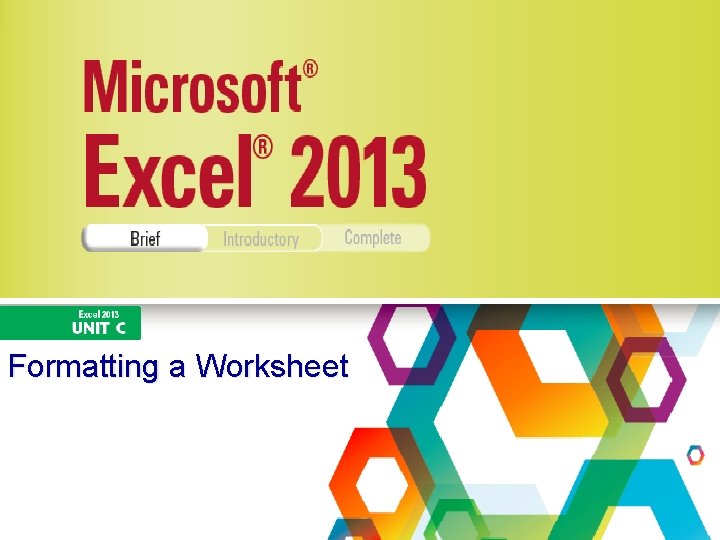 Microsoft®
Excel® 2013

Brief Introductory Complete

Excel 2013
UNIT C

Formatting a Worksheet